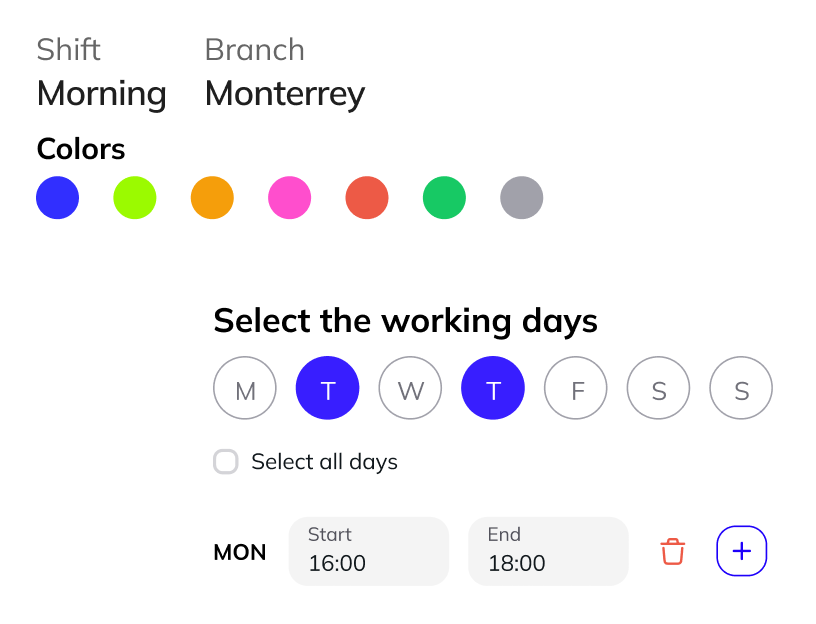 Shift
Morning

Branch
Monterrey

Colors

Select the working days

M T W T F S S

Select all days

MON

Start
16:00

End
18:00

+